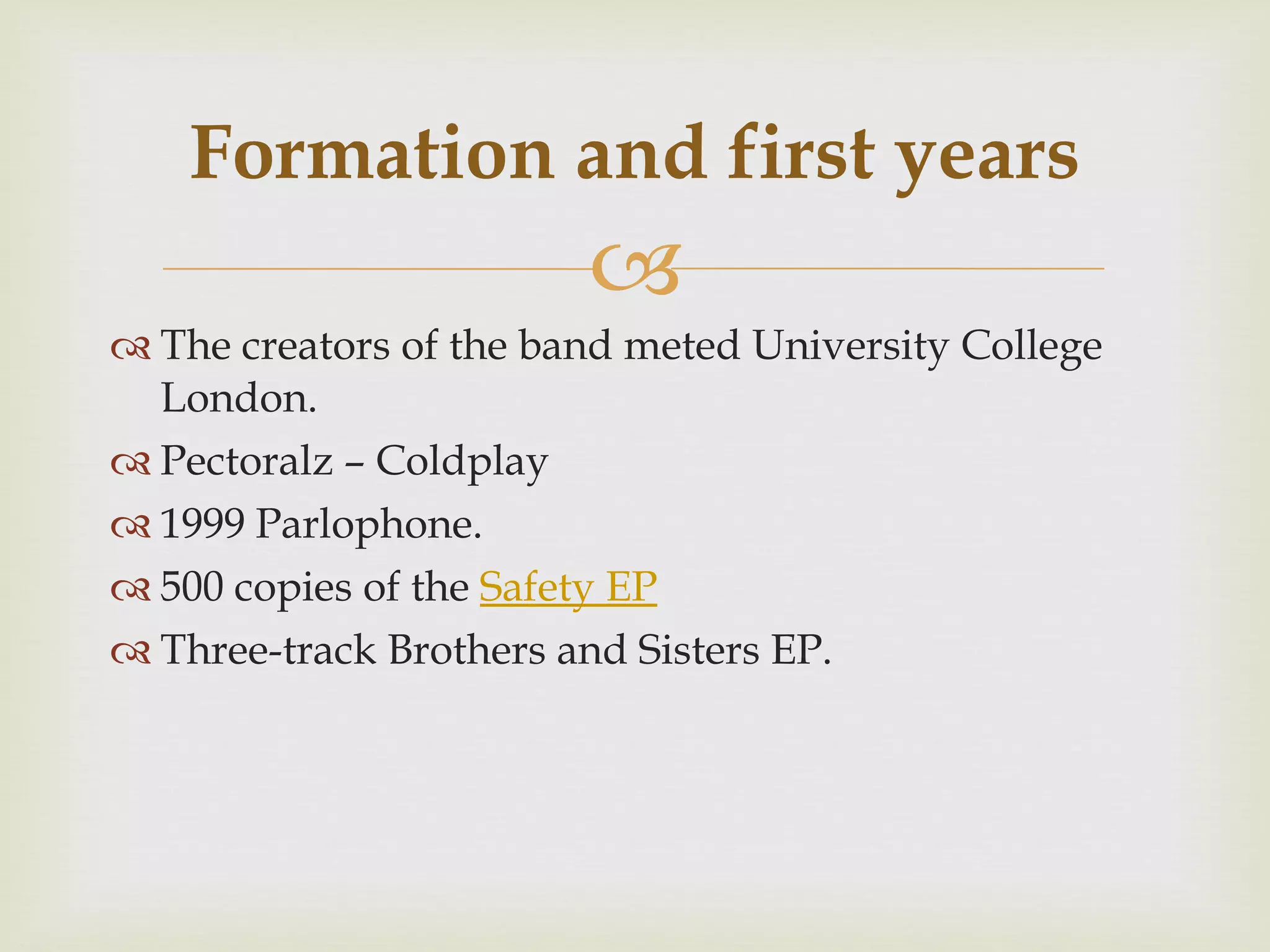 Formation and first years

The creators of the band meted University College London.

Pectoralz – Coldplay

1999 Parlophone.

500 copies of the Safety EP

Three-track Brothers and Sisters EP.